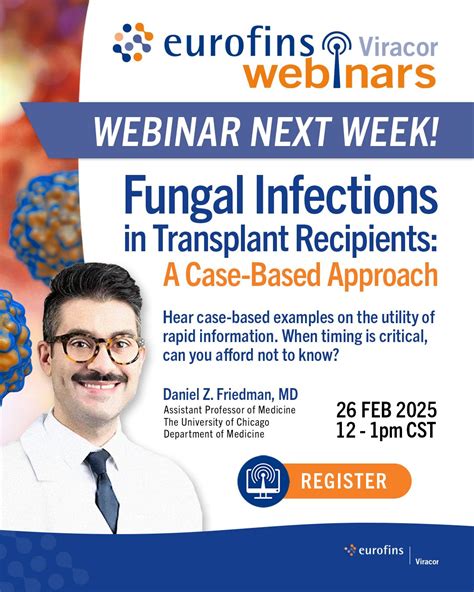 eurofins Viracor
webinars

WEBINAR NEXT WEEK!

Fungal Infections in Transplant Recipients:
A Case-Based Approach

Hear case-based examples on the utility of rapid information. When timing is critical, can you afford not to know?

Daniel Z. Friedman, MD
Assistant Professor of Medicine
The University of Chicago
Department of Medicine

26 FEB 2025
12 - 1pm CST

REGISTER

eurofins | Viracor